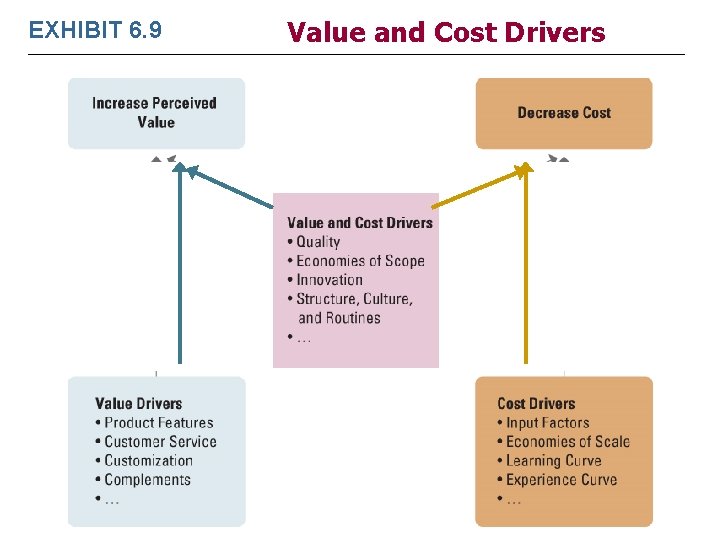 EXHIBIT 6.9

Value and Cost Drivers

Increase Perceived Value

Decrease Cost

Value and Cost Drivers
• Quality
• Economies of Scope
• Innovation
• Structure, Culture, and Routines
• ...

Value Drivers
• Product Features
• Customer Service
• Customization
• Complements
• ...

Cost Drivers
• Input Factors
• Economies of Scale
• Learning Curve
• Experience Curve
• ...